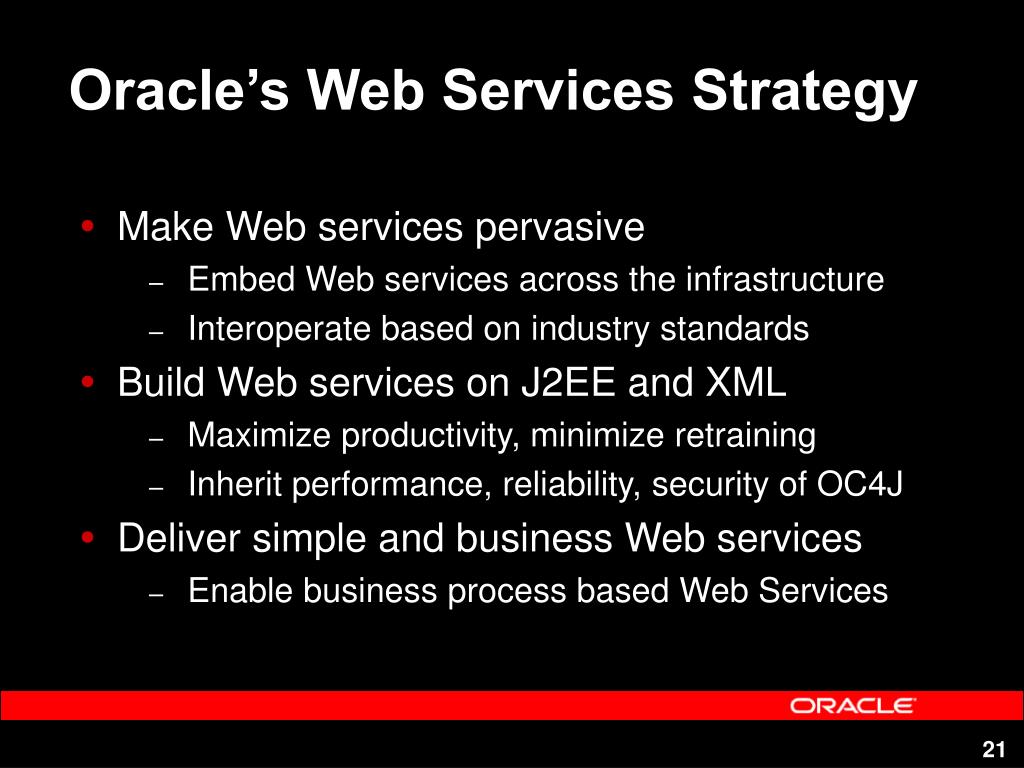 Oracle’s Web Services Strategy

• Make Web services pervasive
– Embed Web services across the infrastructure
– Interoperate based on industry standards
• Build Web services on J2EE and XML
– Maximize productivity, minimize retraining
– Inherit performance, reliability, security of OC4J
• Deliver simple and business Web services
– Enable business process based Web Services

ORACLE

21